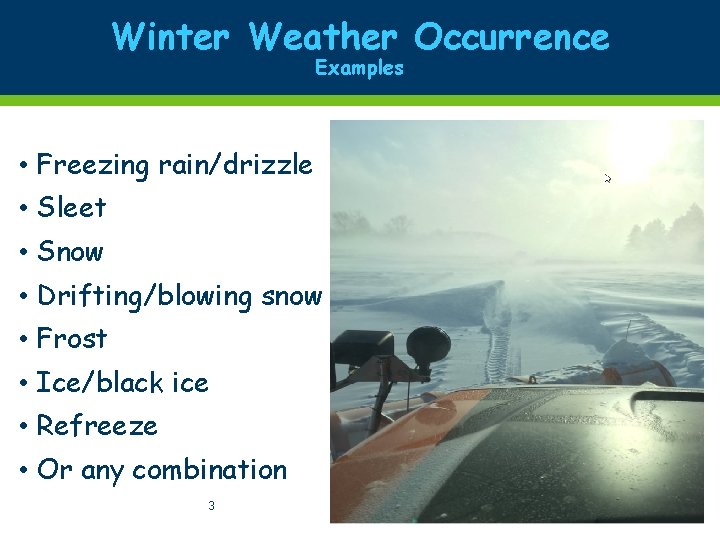 Winter Weather Occurrence
Examples

• Freezing rain/drizzle
• Sleet
• Snow
• Drifting/blowing snow
• Frost
• Ice/black ice
• Refreeze
• Or any combination

3